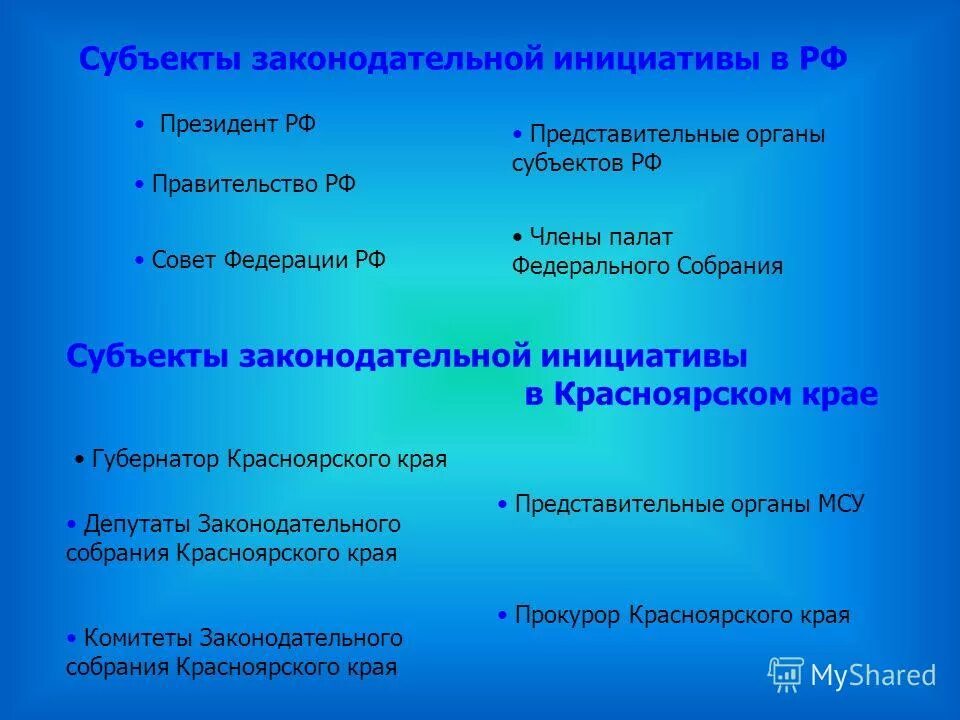 Субъекты законодательной инициативы в РФ

• Президент РФ

• Правительство РФ

• Совет Федерации РФ

• Представительные органы субъектов РФ

• Члены палат Федерального Собрания

Субъекты законодательной инициативы в Красноярском крае

• Губернатор Красноярского края

• Депутаты Законодательного собрания Красноярского края

• Комитеты Законодательного собрания Красноярского края

• Представительные органы МСУ

• Прокурор Красноярского края

MyShared